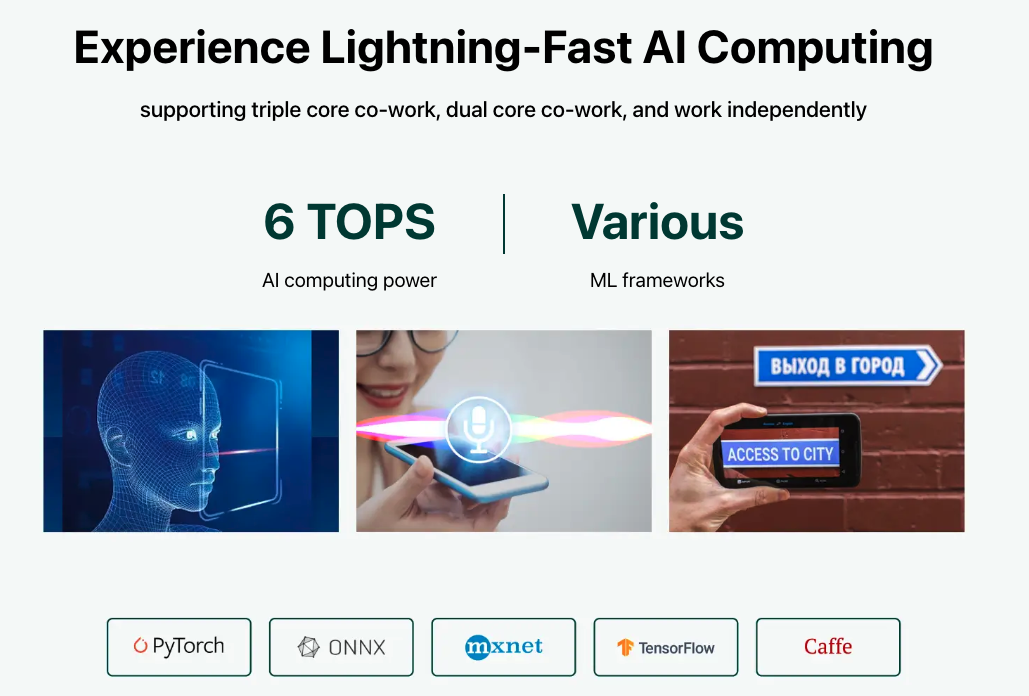 Experience Lightning-Fast AI Computing

supporting triple core co-work, dual core co-work, and work independently

6 TOPS
AI computing power

Various
ML frameworks

ВЫХОД В ГОРОД

ACCESS TO CITY

PyTorch

ONNX

mxnet

TensorFlow

Caffe